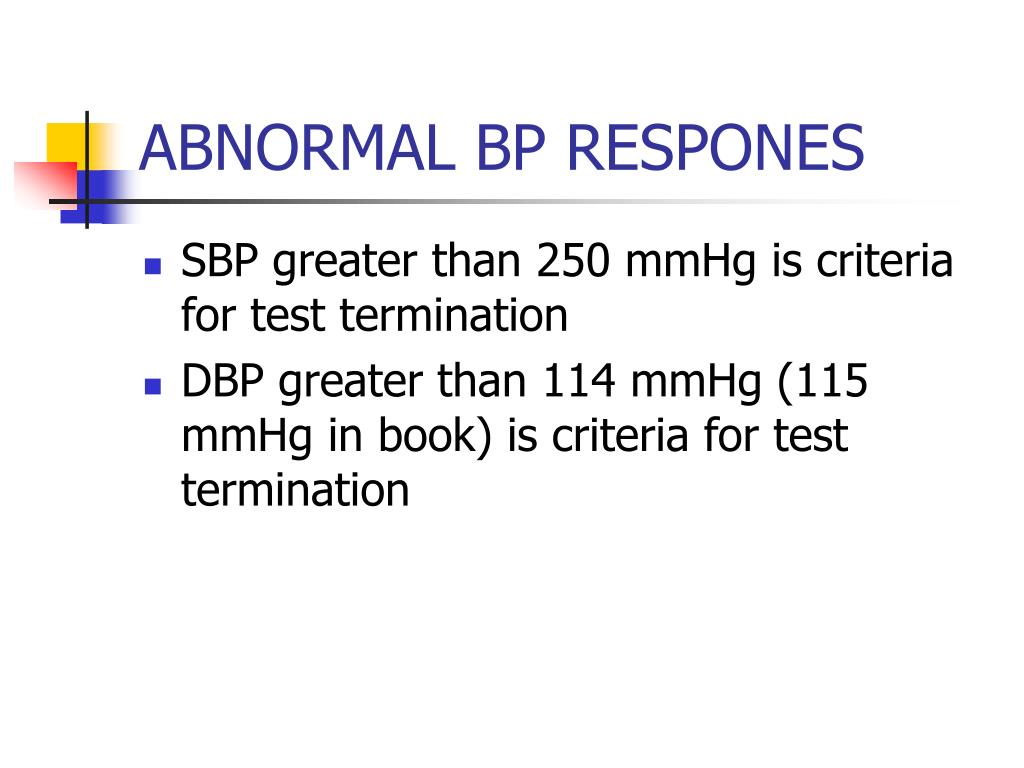 ABNORMAL BP RESPONES

- SBP greater than 250 mmHg is criteria for test termination
- DBP greater than 114 mmHg (115 mmHg in book) is criteria for test termination